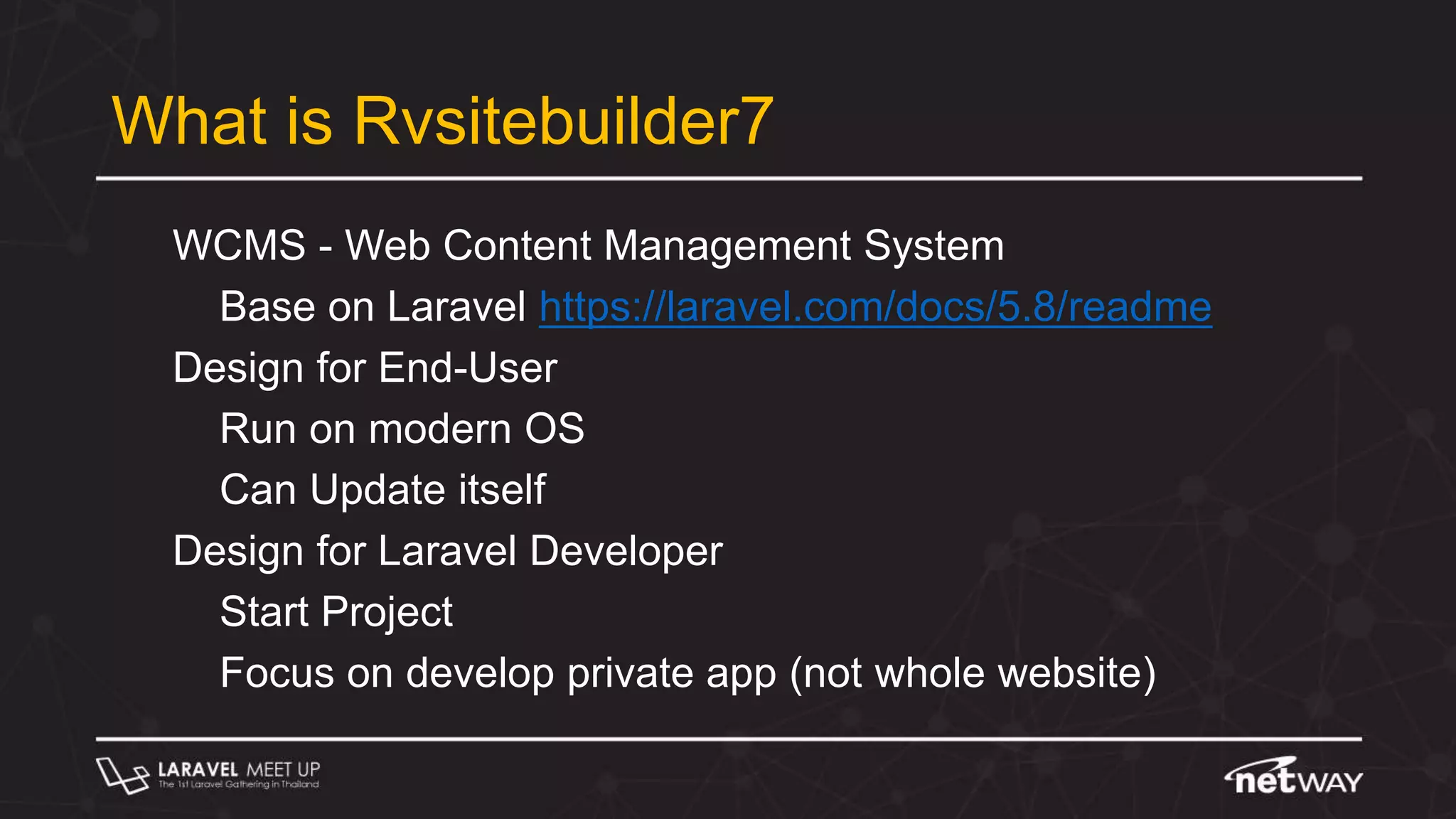 What is Rvsitebuilder7

WCMS - Web Content Management System

Base on Laravel https://laravel.com/docs/5.8/readme

Design for End-User

Run on modern OS

Can Update itself

Design for Laravel Developer

Start Project

Focus on develop private app (not whole website)

LARAVEL MEET UP
The 1st Laravel Gathering in Thailand

netWAY